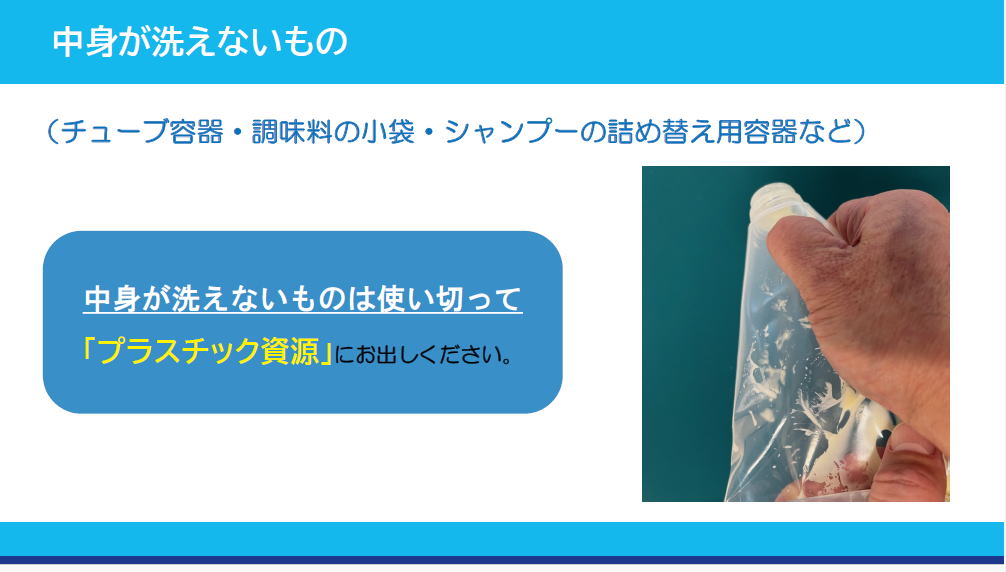 中身が洗えないもの

（チューブ容器・調味料の小袋・シャンプーの詰め替え用容器など）

中身が洗えないものは使い切って

「プラスチック資源」にお出しください。